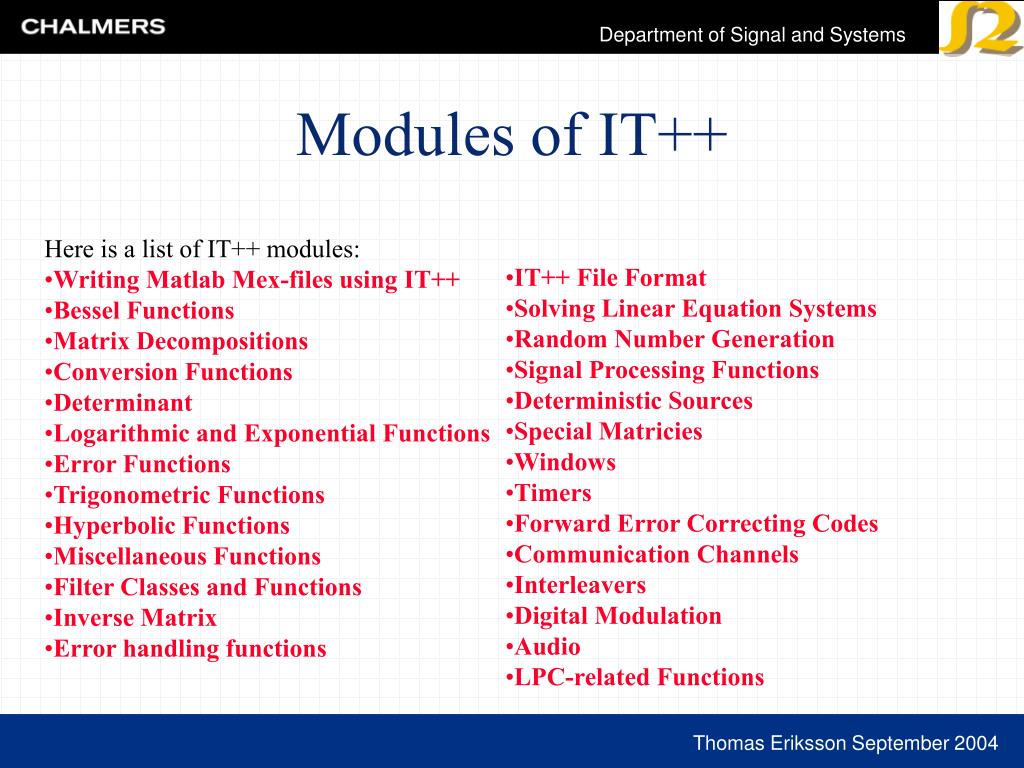 CHALMERS

Department of Signal and Systems

S2

Modules of IT++

Here is a list of IT++ modules:
•Writing Matlab Mex-files using IT++
•Bessel Functions
•Matrix Decompositions
•Conversion Functions
•Determinant
•Logarithmic and Exponential Functions
•Error Functions
•Trigonometric Functions
•Hyperbolic Functions
•Miscellaneous Functions
•Filter Classes and Functions
•Inverse Matrix
•Error handling functions

•IT++ File Format
•Solving Linear Equation Systems
•Random Number Generation
•Signal Processing Functions
•Deterministic Sources
•Special Matricies
•Windows
•Timers
•Forward Error Correcting Codes
•Communication Channels
•Interleavers
•Digital Modulation
•Audio
•LPC-related Functions

Thomas Eriksson September 2004